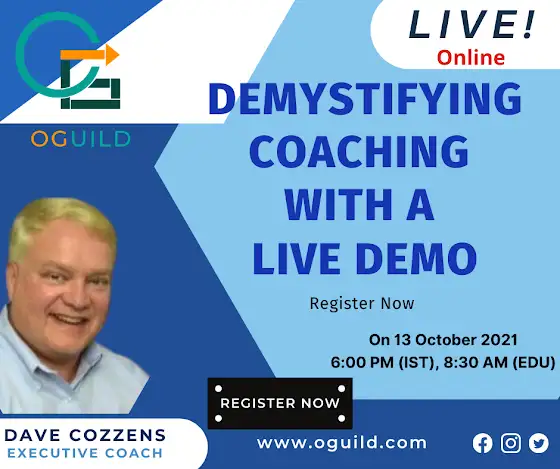 OGUILD

LIVE!
Online

DEMYSTIFYING COACHING WITH A LIVE DEMO

Register Now

On 13 October 2021
6:00 PM (IST), 8:30 AM (EDU)

REGISTER NOW

DAVE COZZENS
EXECUTIVE COACH

www.oguild.com